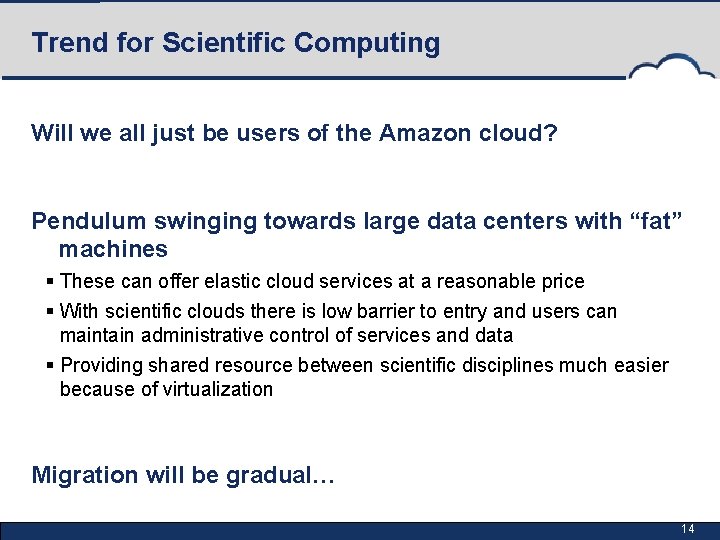 Trend for Scientific Computing

Will we all just be users of the Amazon cloud?

Pendulum swinging towards large data centers with “fat” machines

▪ These can offer elastic cloud services at a reasonable price

▪ With scientific clouds there is low barrier to entry and users can maintain administrative control of services and data

▪ Providing shared resource between scientific disciplines much easier because of virtualization

Migration will be gradual…

14